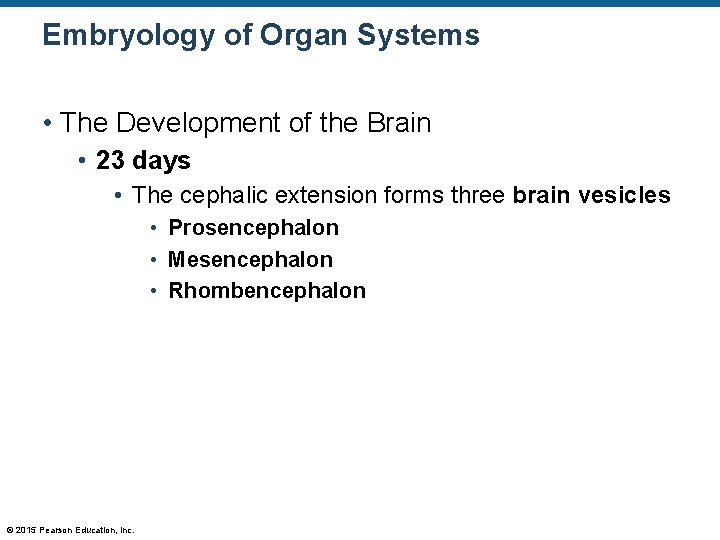 Embryology of Organ Systems

• The Development of the Brain

• 23 days

• The cephalic extension forms three brain vesicles

• Prosencephalon

• Mesencephalon

• Rhombencephalon

© 2015 Pearson Education, Inc.